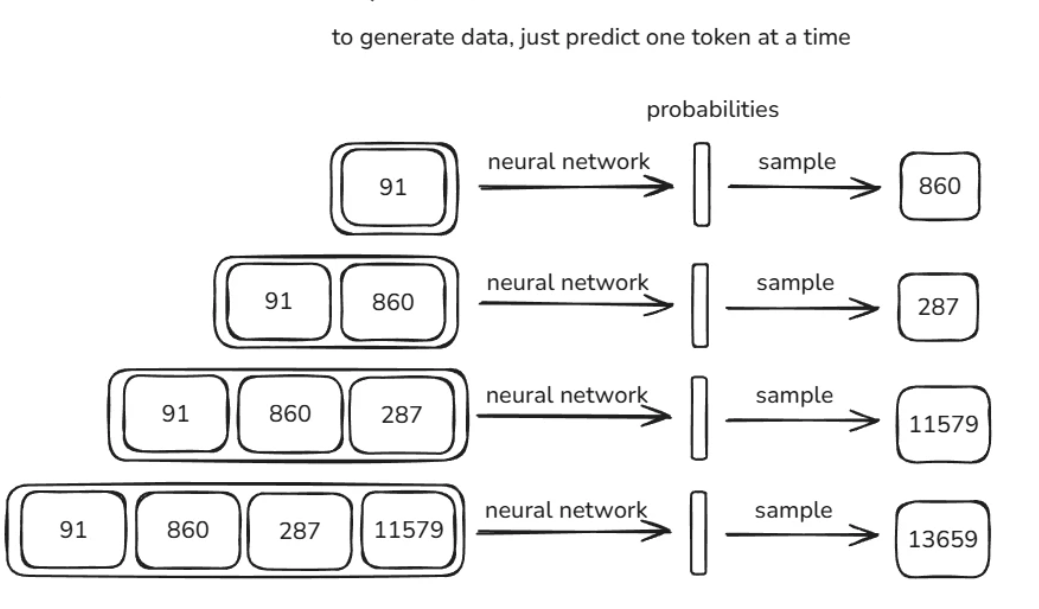 to generate data, just predict one token at a time

probabilities

91 neural network sample 860

91 860 neural network sample 287

91 860 287 neural network sample 11579

91 860 287 11579 neural network sample 13659